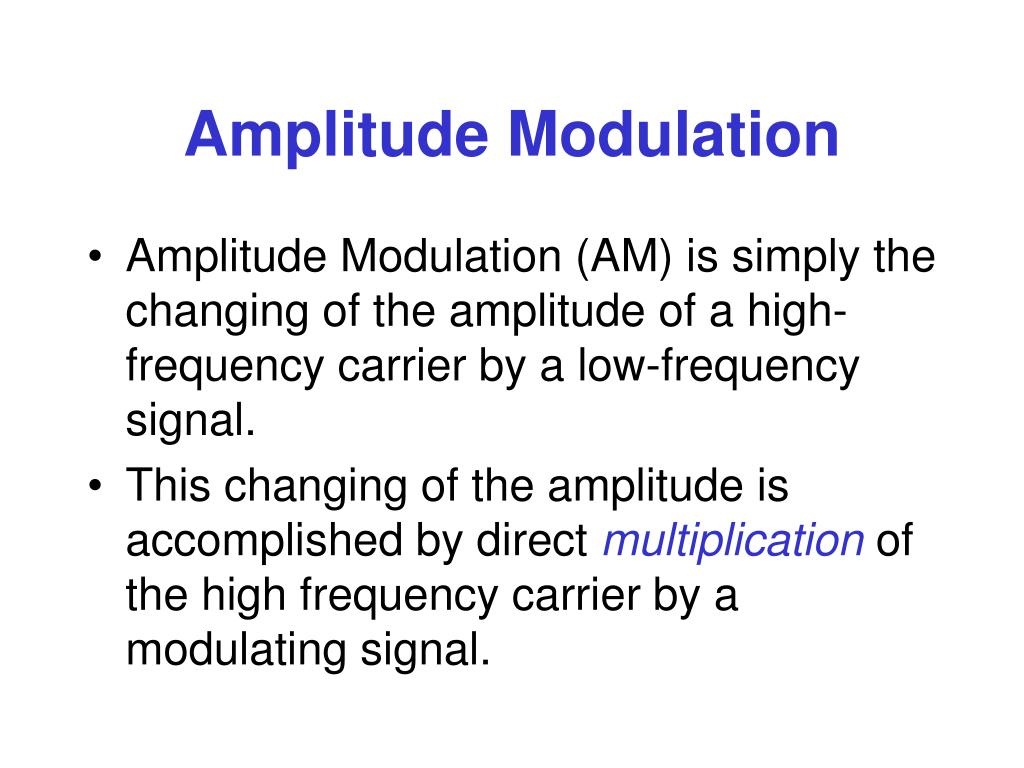 Amplitude Modulation

• Amplitude Modulation (AM) is simply the changing of the amplitude of a high-frequency carrier by a low-frequency signal.

• This changing of the amplitude is accomplished by direct multiplication of the high frequency carrier by a modulating signal.